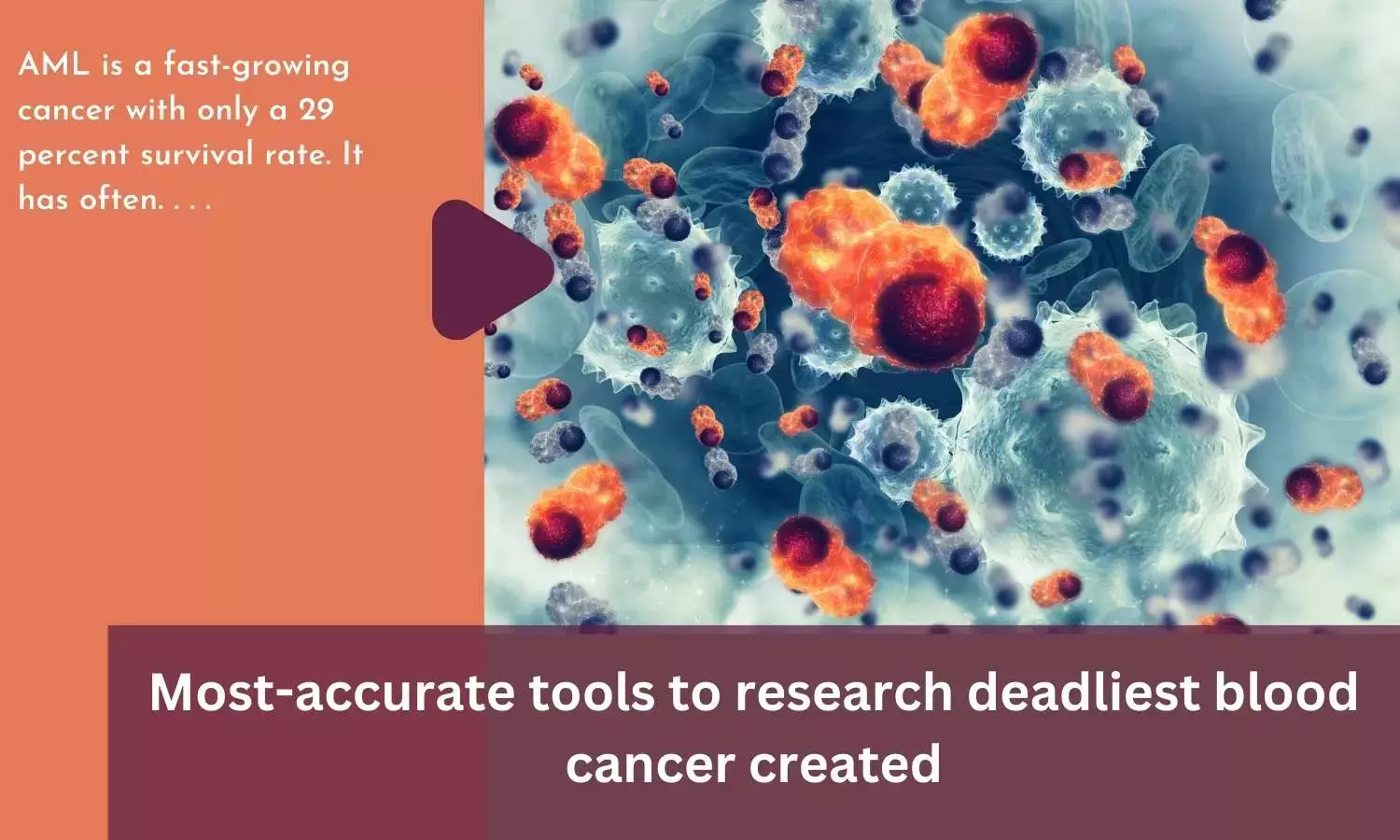 AML is a fast-growing cancer with only a 29 percent survival rate. It has often. . . .

Most-accurate tools to research deadliest blood cancer created